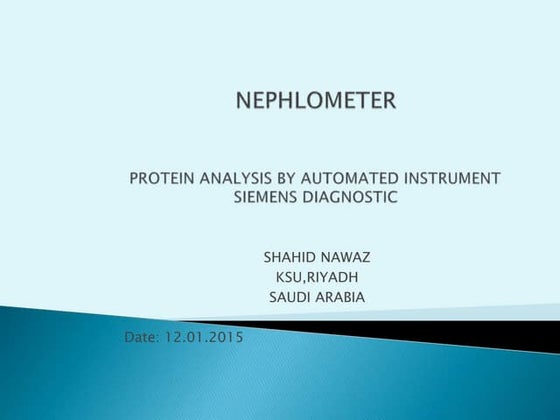 NEPHLOMETER

PROTEIN ANALYSIS BY AUTOMATED INSTRUMENT
SIEMENS DIAGNOSTIC

SHAHID NAWAZ
KSU,RIYADH
SAUDI ARABIA

Date: 12.01.2015